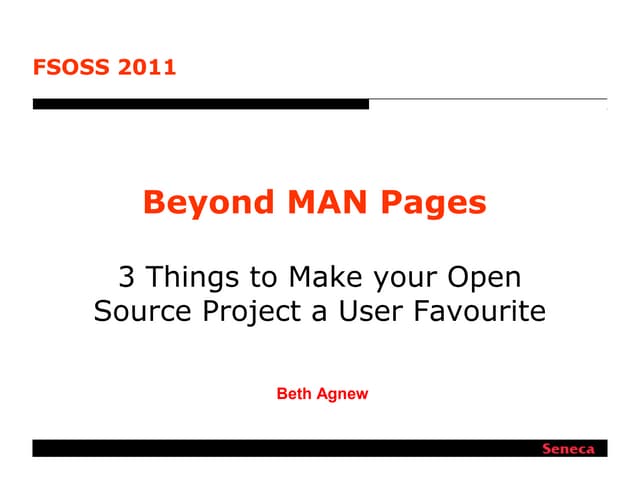 FSOSS 2011

Beyond MAN Pages

3 Things to Make your Open Source Project a User Favourite

Beth Agnew

Seneca